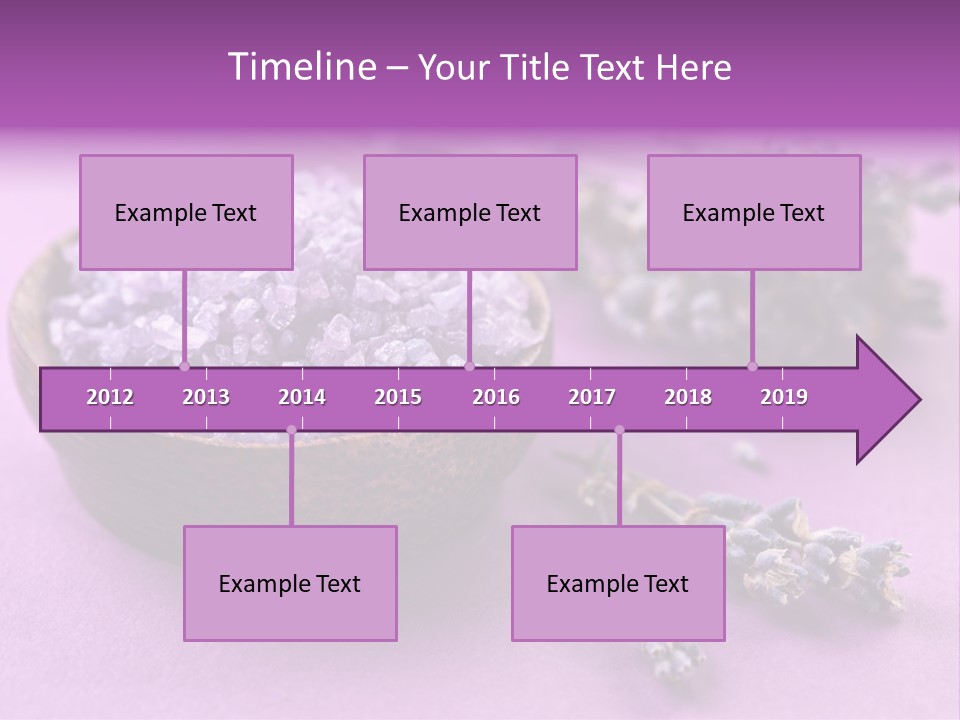 Timeline – Your Title Text Here

Example Text

Example Text

Example Text

2012 2013 2014 2015 2016 2017 2018 2019

Example Text

Example Text